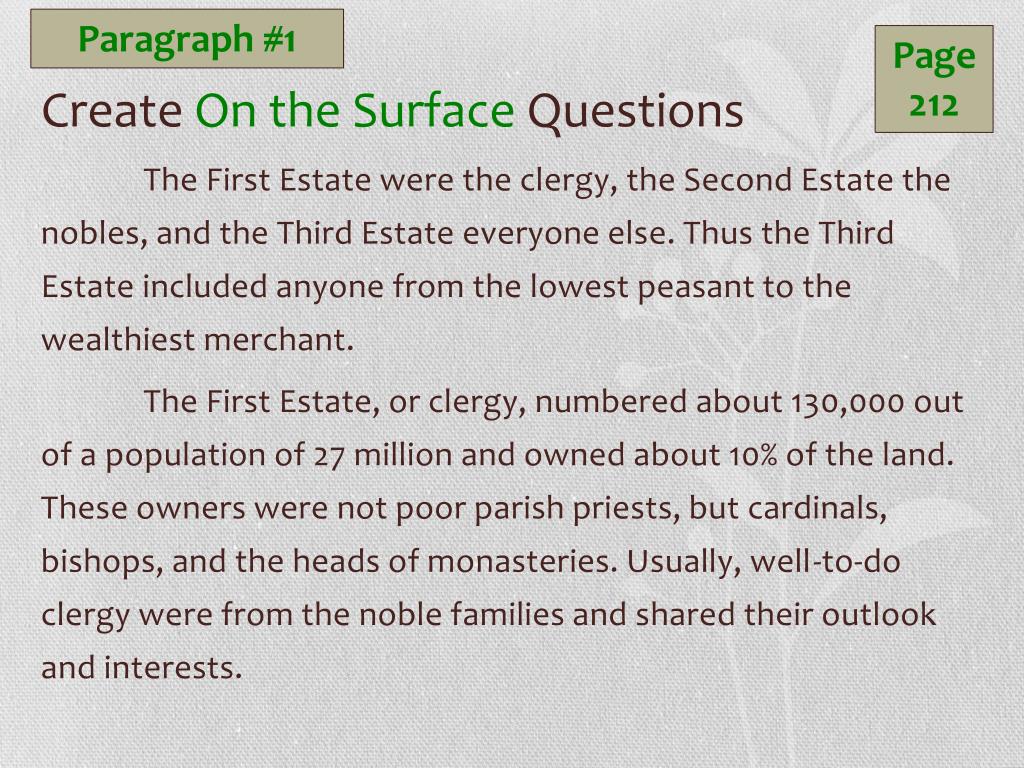 Paragraph #1

Page 212

Create On the Surface Questions

The First Estate were the clergy, the Second Estate the nobles, and the Third Estate everyone else. Thus the Third Estate included anyone from the lowest peasant to the wealthiest merchant.

The First Estate, or clergy, numbered about 130,000 out of a population of 27 million and owned about 10% of the land. These owners were not poor parish priests, but cardinals, bishops, and the heads of monasteries. Usually, well-to-do clergy were from the noble families and shared their outlook and interests.